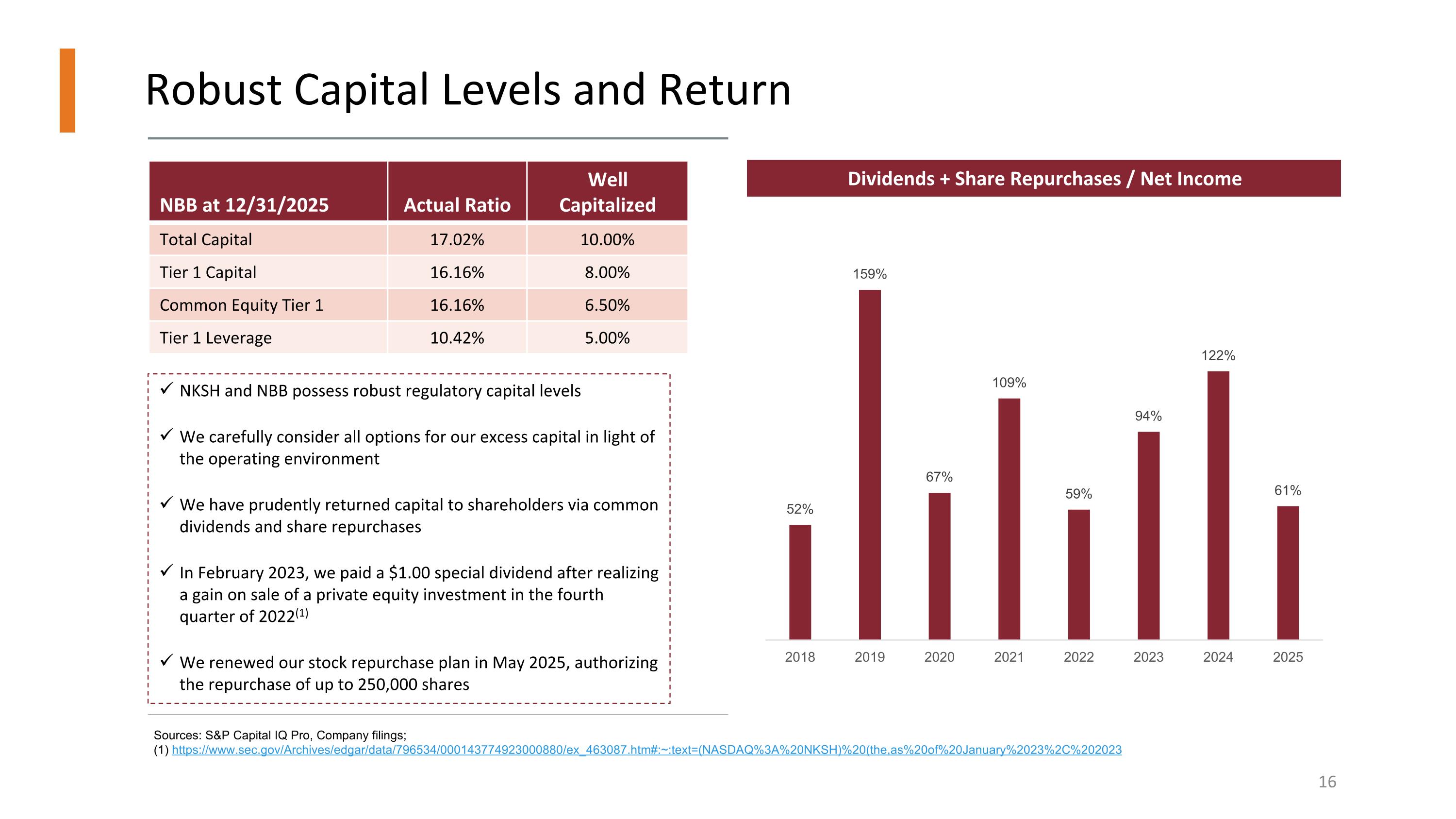 Robust Capital Levels and Return

| NBB at 12/31/2025 | Actual Ratio | Well Capitalized |
|---|---|---|
| Total Capital | 17.02% | 10.00% |
| Tier 1 Capital | 16.16% | 8.00% |
| Common Equity Tier 1 | 16.16% | 6.50% |
| Tier 1 Leverage | 10.42% | 5.00% |

✓ NKSH and NBB possess robust regulatory capital levels

✓ We carefully consider all options for our excess capital in light of the operating environment

✓ We have prudently returned capital to shareholders via common dividends and share repurchases

✓ In February 2023, we paid a $1.00 special dividend after realizing a gain on sale of a private equity investment in the fourth quarter of 2022$^{(1)}$

✓ We renewed our stock repurchase plan in May 2025, authorizing the repurchase of up to 250,000 shares

Dividends + Share Repurchases / Net Income

52%
159%
67%
109%
59%
94%
122%
61%

2018
2019
2020
2021
2022
2023
2024
2025

Sources: S&P Capital IQ Pro, Company filings;
(1) https://www.sec.gov/Archives/edgar/data/796534/000143774923000880/ex_463087.htm#:~:text=(NASDAQ%3A%20NKSH)%20(the,as%20of%20January%2023%2C%202023

16